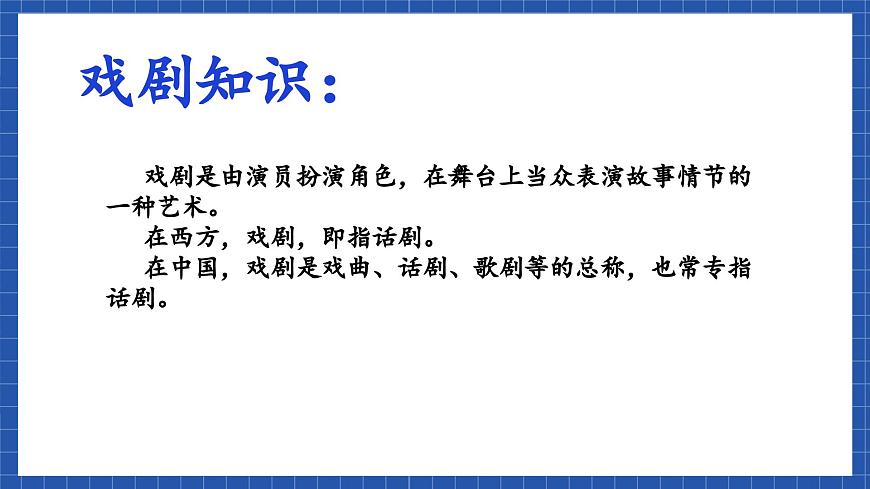 戏剧知识：

戏剧是由演员扮演角色，在舞台上当众表演故事情节的一种艺术。

在西方，戏剧，即指话剧。

在中国，戏剧是戏曲、话剧、歌剧等的总称，也常专指话剧。